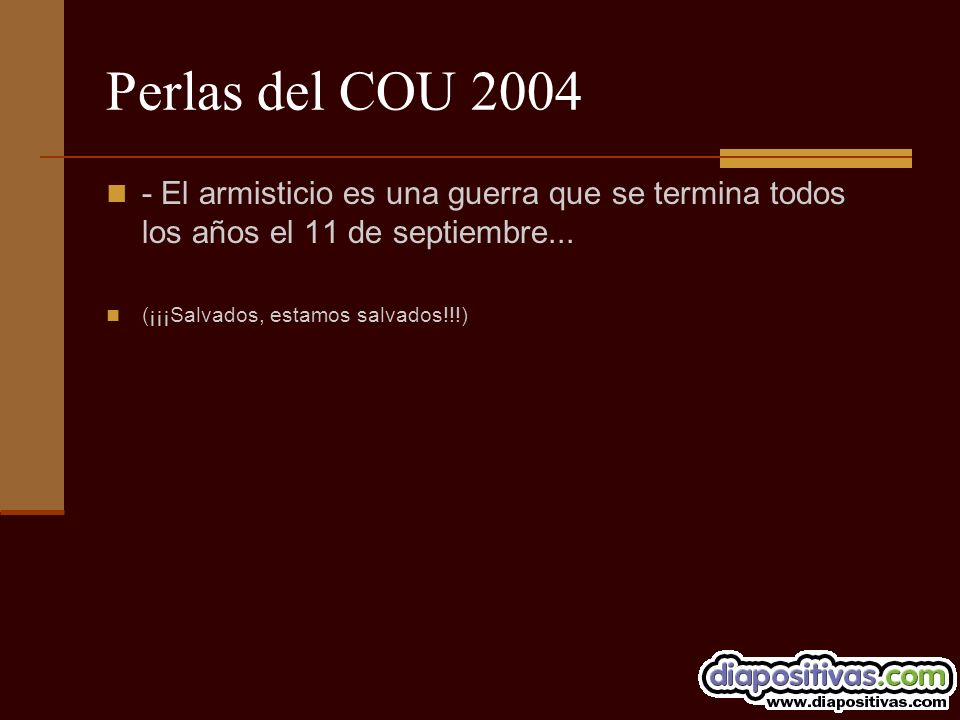 Perlas del COU 2004

- El armisticio es una guerra que se termina todos los años el 11 de septiembre...

(¡¡¡Salvados, estamos salvados!!!)

diapositivas.com
www.diapositivas.com